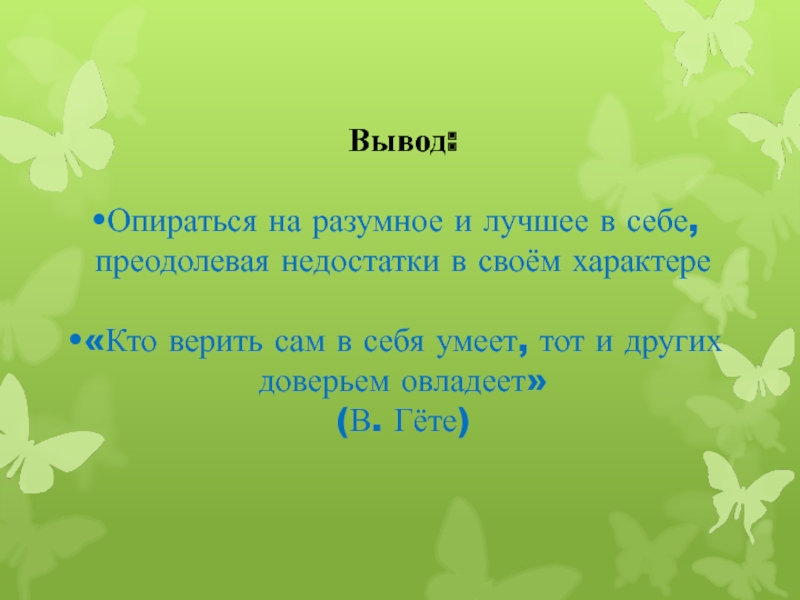 Вывод:

•Опираться на разумное и лучшее в себе, преодолевая недостатки в своём характере

•«Кто верить сам в себя умеет, тот и других доверьем овладеет»
(В. Гёте)